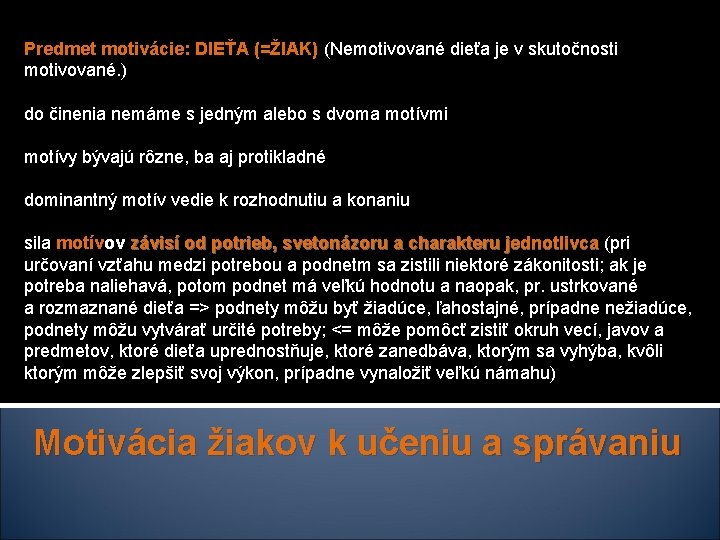 Predmet motivácie: DIEŤA (=ŽIAK) (Nemotivované dieťa je v skutočnosti motivované.)

do činenia nemáme s jedným alebo s dvoma motívmi

motívy bývajú rôzne, ba aj protikladné

dominantný motív vedie k rozhodnutiu a konaniu

sila motívov závisí od potrieb, svetonázoru a charakteru jednotlivca (pri určovaní vzťahu medzi potrebou a podnetm sa zistili niektoré zákonitosti; ak je potreba naliehavá, potom podnet má veľkú hodnotu a naopak, pr. ustrkované a rozmaznané dieťa => podnety môžu byť žiadúce, ľahostajné, prípadne nežiadúce, podnety môžu vytvárať určité potreby; <= môže pomôcť zistiť okruh vecí, javov a predmetov, ktoré dieťa uprednostňuje, ktoré zanedbáva, ktorým sa vyhýba, kvôli ktorým môže zlepšiť svoj výkon, prípadne vynaložiť veľkú námahu)

Motivácia žiakov k učeniu a správaniu